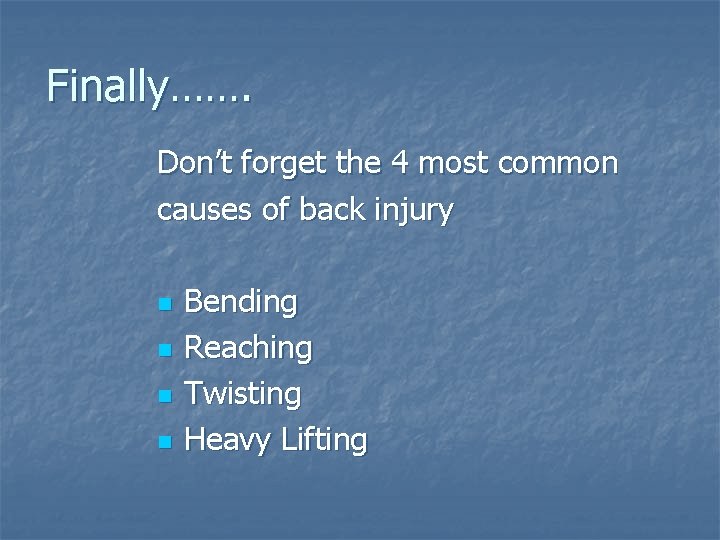 Finally…….

Don't forget the 4 most common causes of back injury

• Bending
• Reaching
• Twisting
• Heavy Lifting